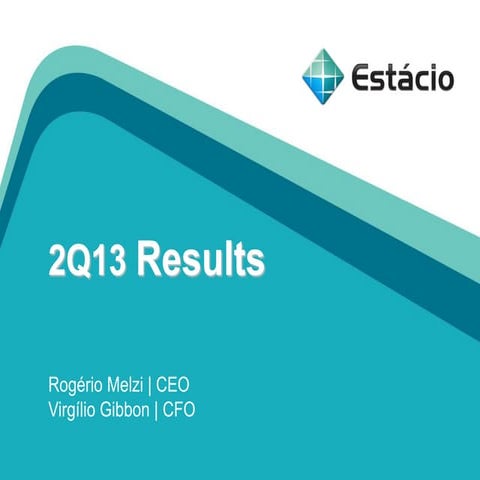 Estácio

2Q13 Results

Rogério Melzi | CEO
Virgílio Gibbon | CFO